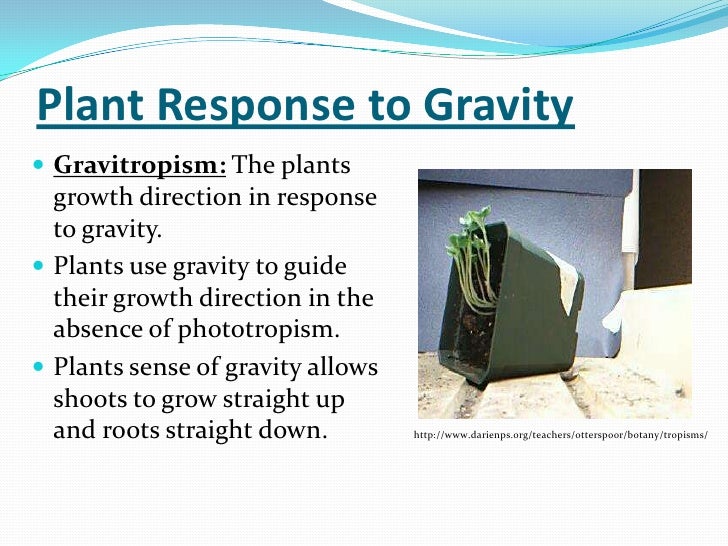 Plant Response to Gravity

Gravitropism: The plants growth direction in response to gravity.

Plants use gravity to guide their growth direction in the absence of phototropism.

Plants sense of gravity allows shoots to grow straight up and roots straight down.

http://www.darienps.org/teachers/otterspoor/botany/tropisms/